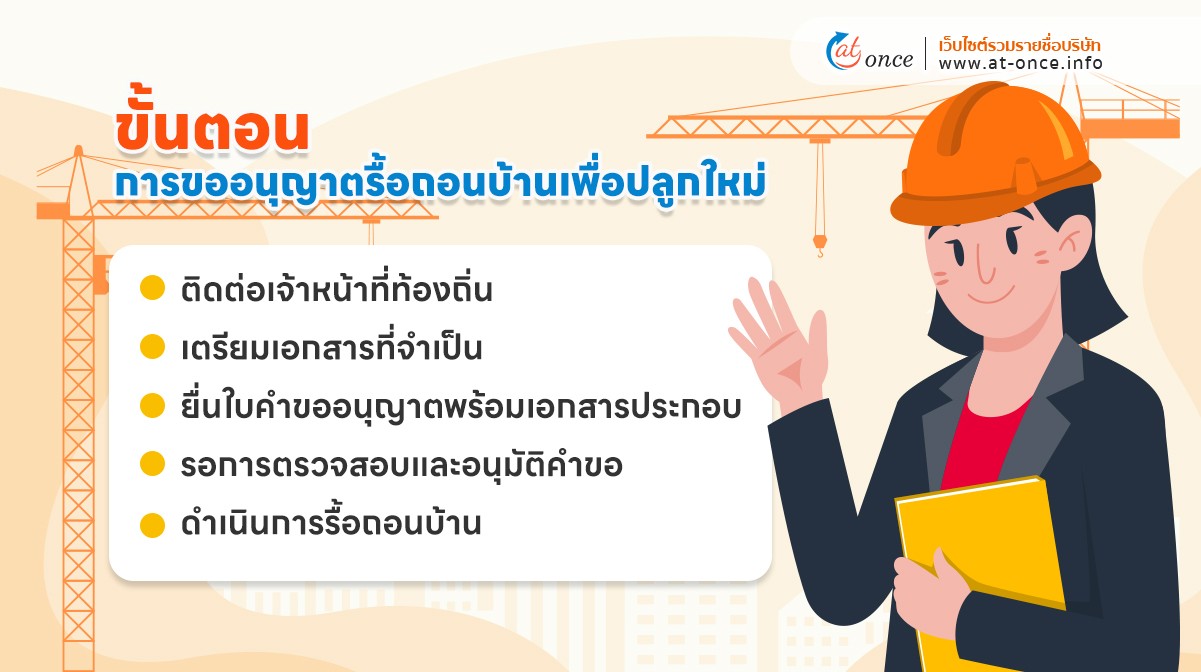 at once
เว็บไซต์รวมรายชื่อบริษัท
www.at-once.info

ขั้นตอน
การขออนุญาตรื้อถอนบ้านเพื่อปลูกใหม่

ติดต่อเจ้าหน้าที่ท้องถิ่น

เตรียมเอกสารที่จำเป็น

ยื่นใบคำขออนุญาตพร้อมเอกสารประกอบ

รอการตรวจสอบและอนุมัติคำขอ

ดำเนินการรื้อถอนบ้าน